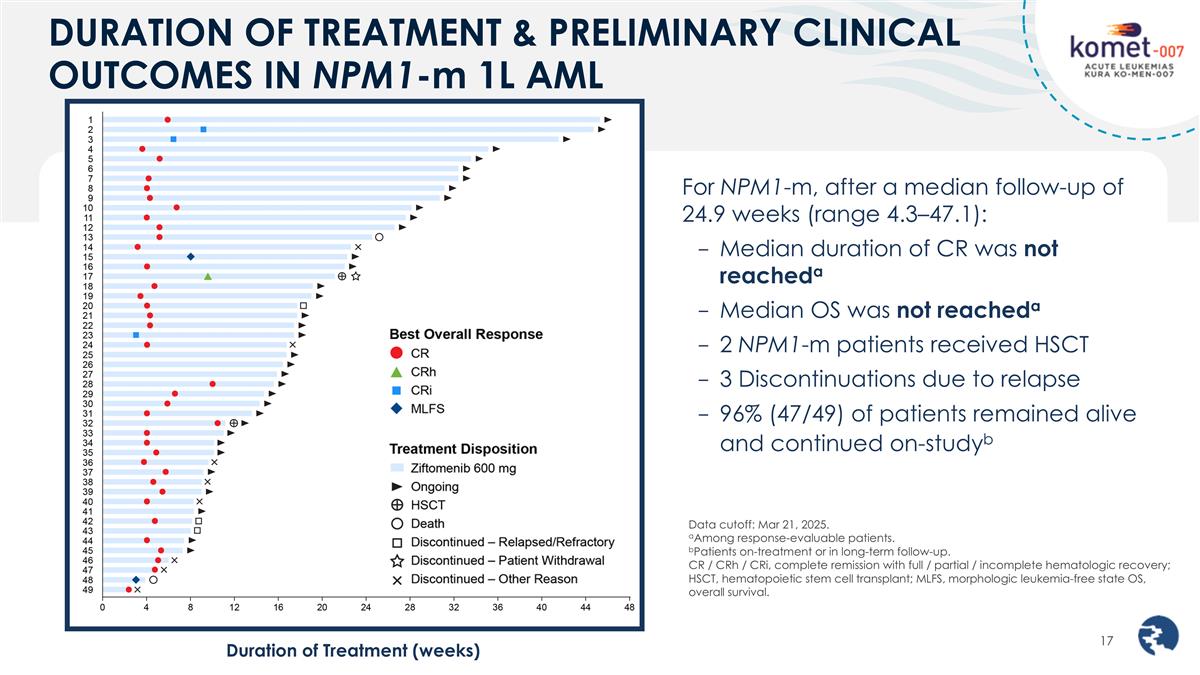 DURATION OF TREATMENT & PRELIMINARY CLINICAL OUTCOMES IN NPM1-m 1L AML

komet-007
ACUTE LEUKEMIAS
KURA KO-MEN-007

1
2
3
4
5
6
7
8
9
10
11
12
13
14
15
16
17
18
19
20
21
22
23
24
25
26
27
28
29
30
31
32
33
34
35
36
37
38
39
40
41
42
43
44
45
46
47
48
49

0 4 8 12 16 20 24 28 32 36 40 44 48

Best Overall Response
CR
CRh
CRi
MLFS

Treatment Disposition
Ziftomenib 600 mg
Ongoing
HSCT
Death
Discontinued – Relapsed/Refractory
Discontinued – Patient Withdrawal
Discontinued – Other Reason

Duration of Treatment (weeks)

For NPM1-m, after a median follow-up of 24.9 weeks (range 4.3–47.1):

– Median duration of CR was not reached$^a$
– Median OS was not reached$^a$
– 2 NPM1-m patients received HSCT
– 3 Discontinuations due to relapse
– 96% (47/49) of patients remained alive and continued on-study$^b$

Data cutoff: Mar 21, 2025.
$^a$Among response-evaluable patients.
$^b$Patients on-treatment or in long-term follow-up.
CR / CRh / CRi, complete remission with full / partial / incomplete hematologic recovery; HSCT, hematopoietic stem cell transplant; MLFS, morphologic leukemia-free state OS, overall survival.

17